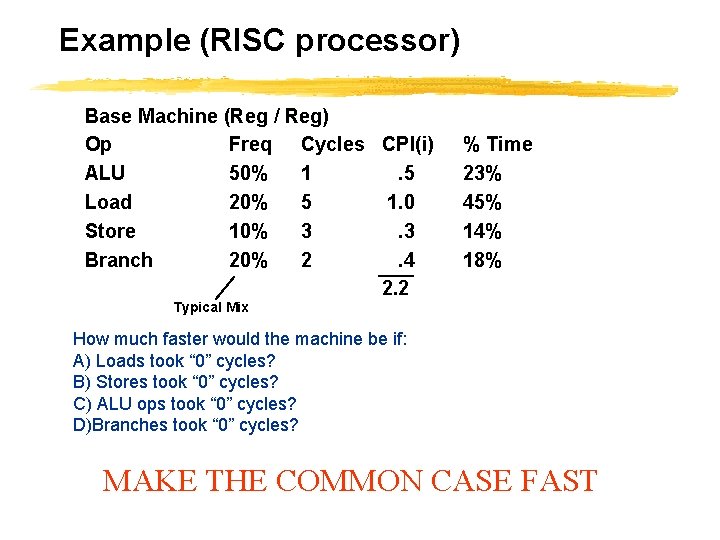 Example (RISC processor)

Base Machine (Reg / Reg)

| Op | Freq | Cycles | CPI(i) | % Time |
|---|---|---|---|---|
| ALU | 50% | 1 | .5 | 23% |
| Load | 20% | 5 | 1.0 | 45% |
| Store | 10% | 3 | .3 | 14% |
| Branch | 20% | 2 | .4 | 18% |
| | | | 2.2 | |

Typical Mix

How much faster would the machine be if:
A) Loads took “0” cycles?
B) Stores took “0” cycles?
C) ALU ops took “0” cycles?
D)Branches took “0” cycles?

MAKE THE COMMON CASE FAST